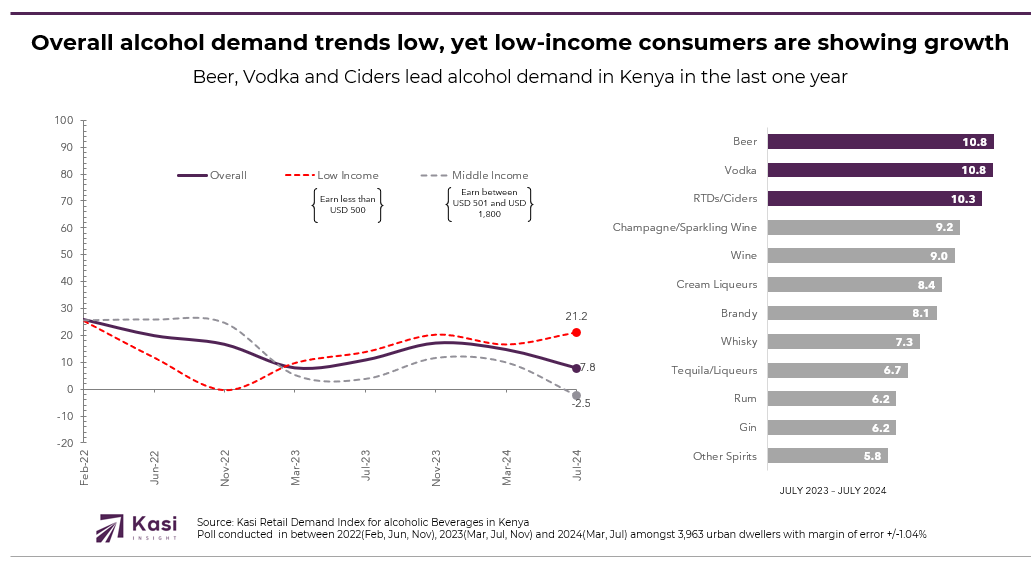 Overall alcohol demand trends low, yet low-income consumers are showing growth

Beer, Vodka and Ciders lead alcohol demand in Kenya in the last one year

100
90
80
70
60
50
40
30
20
10
0
-10
-20

Overall
Low Income
Middle Income

Earn less than USD 500

Earn between USD 501 and USD 1,800

21.2
7.8
-2.5

Feb-22
Jun-22
Nov-22
Mar-23
Jul-23
Nov-23
Mar-24
Jul-24

| | |
|---|---|
| Beer | 10.8 |
| Vodka | 10.8 |
| RTDs/Ciders | 10.3 |
| Champagne/Sparkling Wine | 9.2 |
| Wine | 9.0 |
| Cream Liqueurs | 8.4 |
| Brandy | 8.1 |
| Whisky | 7.3 |
| Tequila/Liqueurs | 6.7 |
| Rum | 6.2 |
| Gin | 6.2 |
| Other Spirits | 5.8 |

JULY 2023 - JULY 2024

Kasi INSIGHT

Source: Kasi Retail Demand Index for alcoholic Beverages in Kenya
Poll conducted in between 2022(Feb, Jun, Nov), 2023(Mar, Jul, Nov) and 2024(Mar, Jul) amongst 3,963 urban dwellers with margin of error +/-1.04%